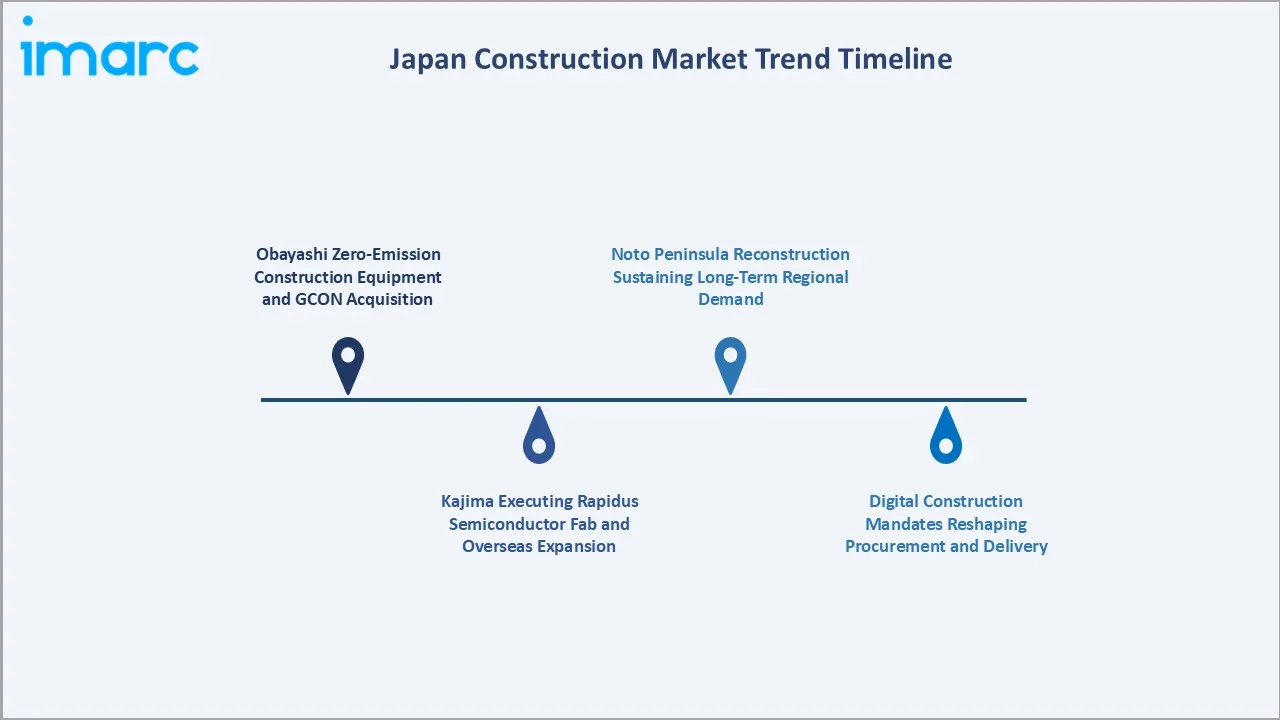 imarc

Japan Construction Market Trend Timeline

Obayashi Zero-Emission Construction Equipment and GCON Acquisition

Kajima Executing Rapidus Semiconductor Fab and Overseas Expansion

Noto Peninsula Reconstruction Sustaining Long-Term Regional Demand

Digital Construction Mandates Reshaping Procurement and Delivery